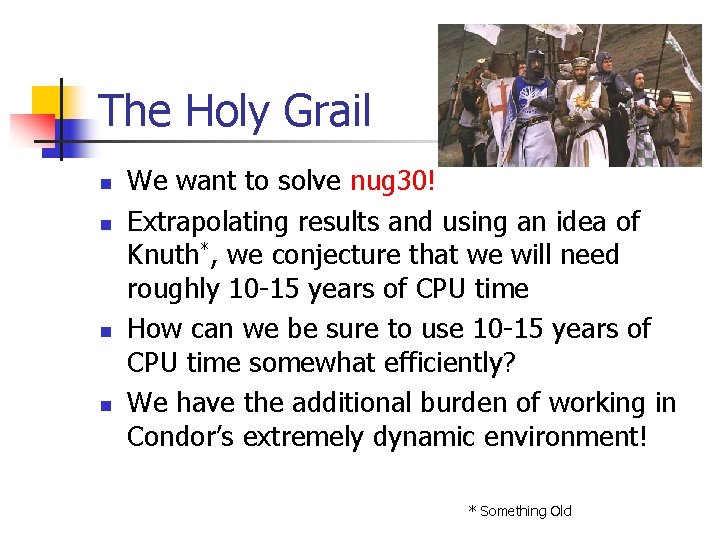 The Holy Grail

- We want to solve nug30!
- Extrapolating results and using an idea of Knuth*, we conjecture that we will need roughly 10-15 years of CPU time
- How can we be sure to use 10-15 years of CPU time somewhat efficiently?
- We have the additional burden of working in Condor's extremely dynamic environment!

* Something Old